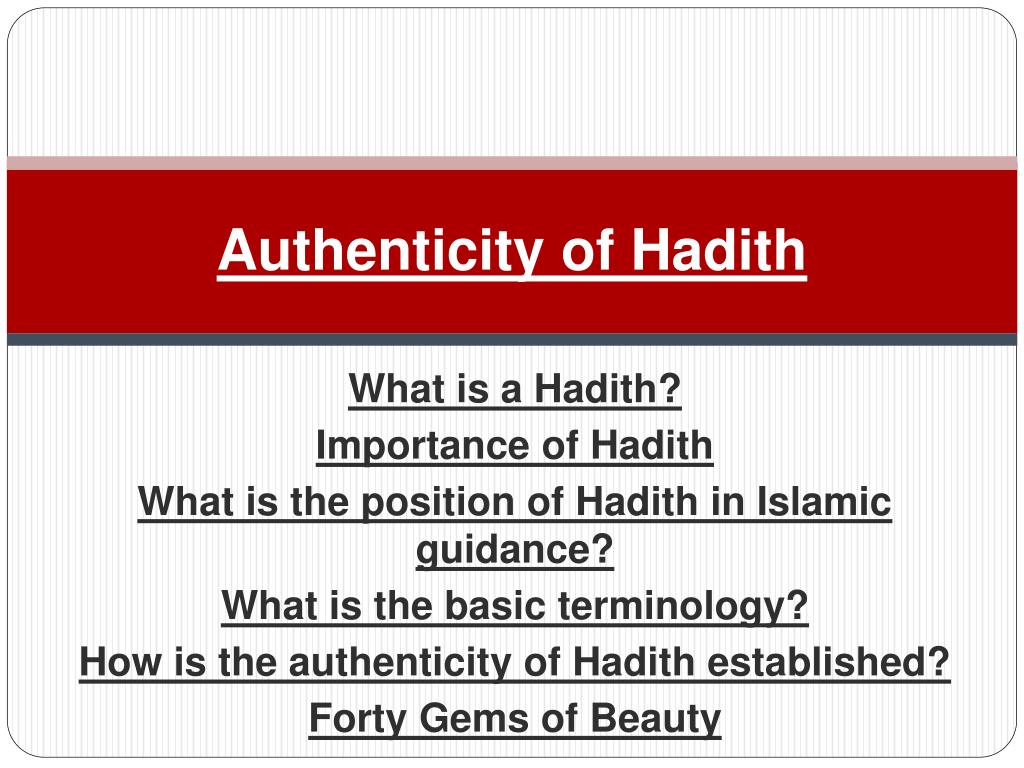 Authenticity of Hadith

What is a Hadith?
Importance of Hadith
What is the position of Hadith in Islamic guidance?
What is the basic terminology?
How is the authenticity of Hadith established?
Forty Gems of Beauty